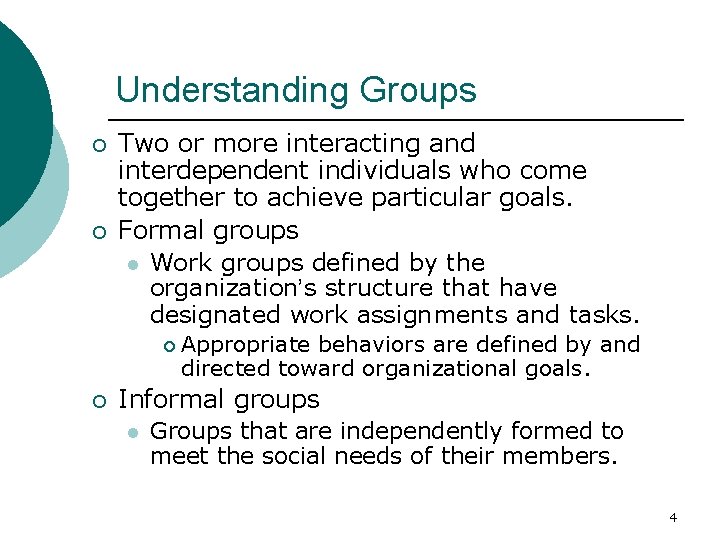 Understanding Groups

Two or more interacting and interdependent individuals who come together to achieve particular goals.

Formal groups

Work groups defined by the organization's structure that have designated work assignments and tasks.

Appropriate behaviors are defined by and directed toward organizational goals.

Informal groups

Groups that are independently formed to meet the social needs of their members.

4